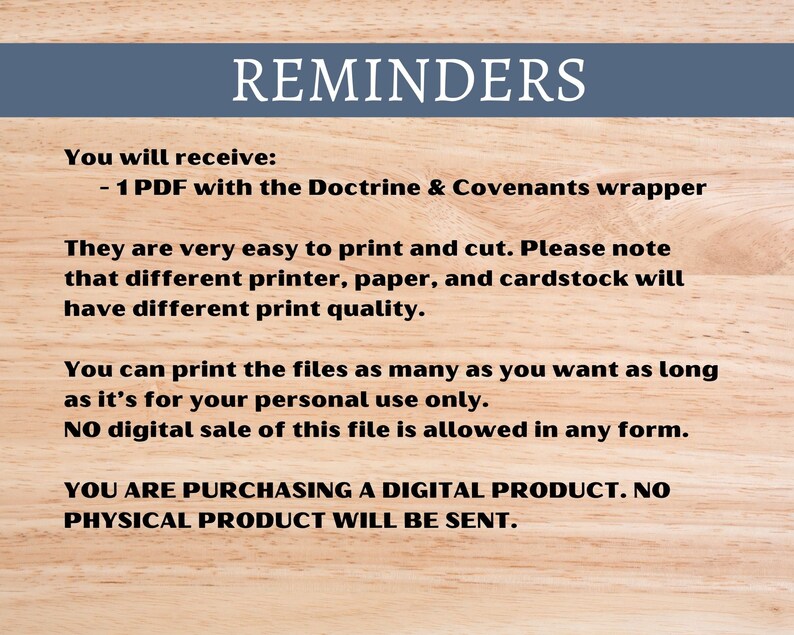 REMINDERS

You will receive:
- 1 PDF with the Doctrine & Covenants wrapper

They are very easy to print and cut. Please note that different printer, paper, and cardstock will have different print quality.

You can print the files as many as you want as long as it's for your personal use only.
NO digital sale of this file is allowed in any form.

YOU ARE PURCHASING A DIGITAL PRODUCT. NO PHYSICAL PRODUCT WILL BE SENT.